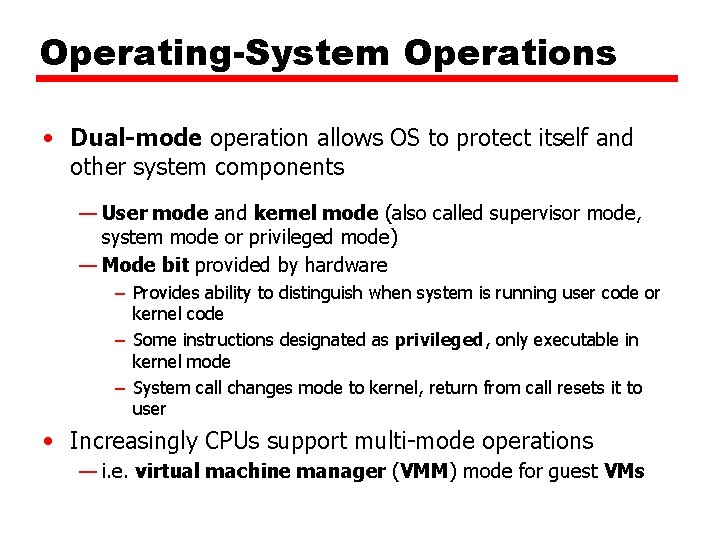 Operating-System Operations

• Dual-mode operation allows OS to protect itself and other system components

— User mode and kernel mode (also called supervisor mode, system mode or privileged mode)

— Mode bit provided by hardware

– Provides ability to distinguish when system is running user code or kernel code

– Some instructions designated as privileged, only executable in kernel mode

– System call changes mode to kernel, return from call resets it to user

• Increasingly CPUs support multi-mode operations

— i.e. virtual machine manager (VMM) mode for guest VMs